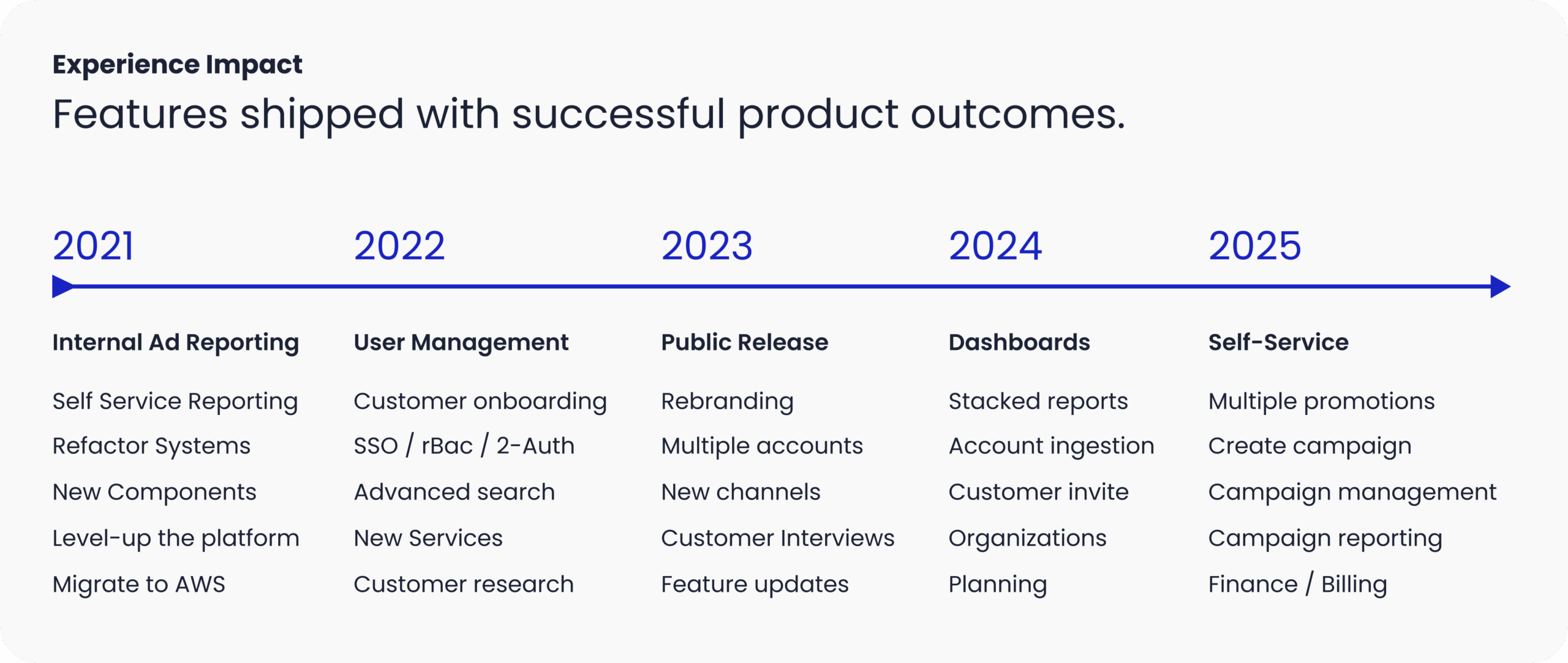 Experience Impact

Features shipped with successful product outcomes.

2021

Internal Ad Reporting

Self Service Reporting
Refactor Systems
New Components
Level-up the platform
Migrate to AWS

2022

User Management

Customer onboarding
SSO / rBac / 2-Auth
Advanced search
New Services
Customer research

2023

Public Release

Rebranding
Multiple accounts
New channels
Customer Interviews
Feature updates

2024

Dashboards

Stacked reports
Account ingestion
Customer invite
Organizations
Planning

2025

Self-Service

Multiple promotions
Create campaign
Campaign management
Campaign reporting
Finance / Billing